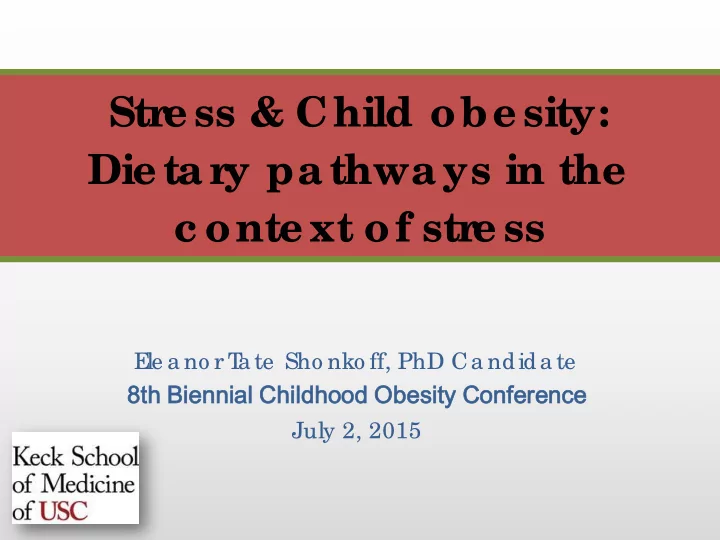 Stress & Child obesity: Dietary pathways in the context of stress

Eleanor Tate Shonkoff, PhD Candidate
8th Biennial Childhood Obesity Conference
July 2, 2015

Keck School of Medicine of USC